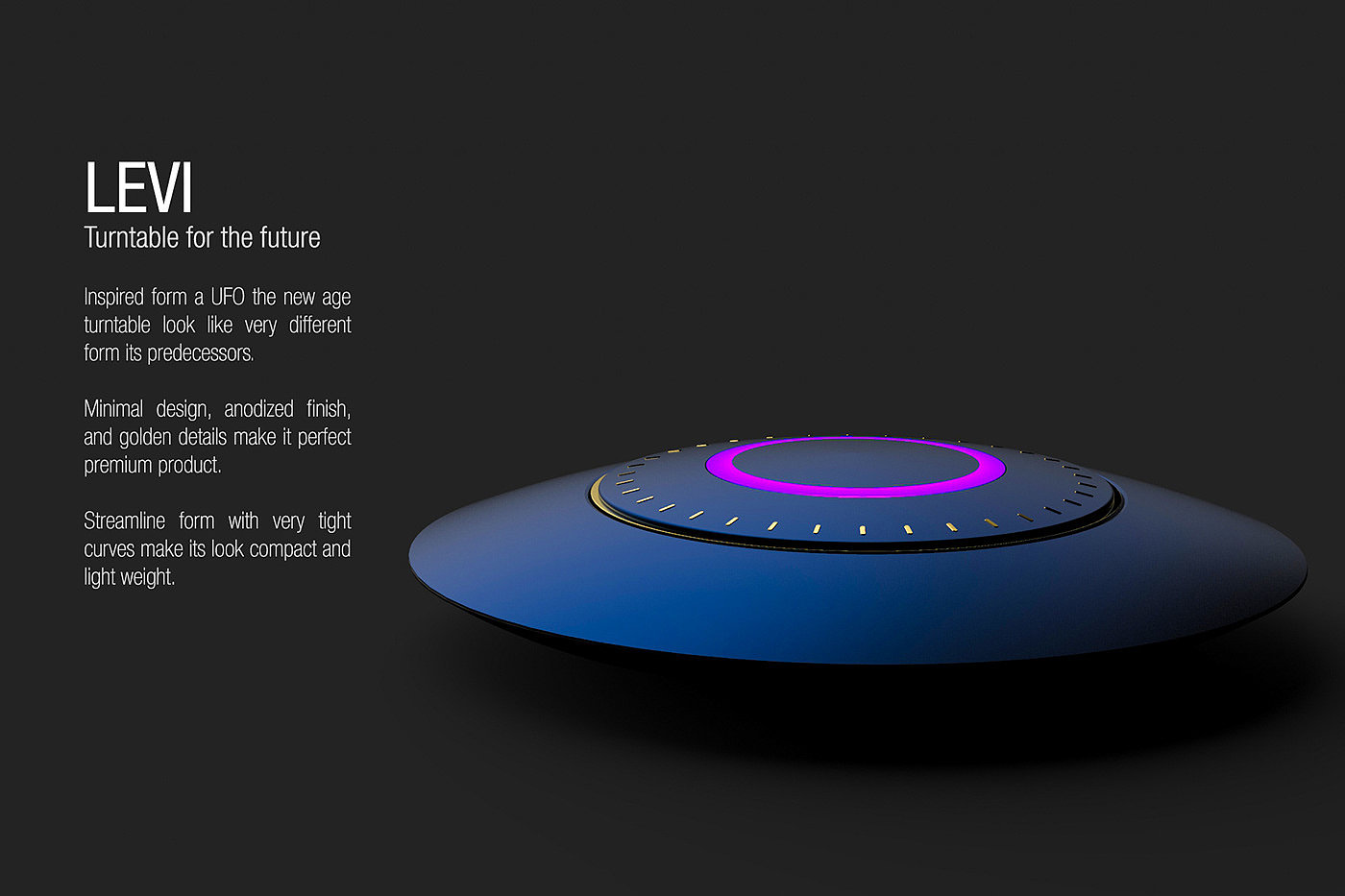 LEVI
Turntable for the future

Inspired form a UFO the new age turntable look like very different form its predecessors.

Minimal design, anodized finish, and golden details make it perfect premium product.

Streamline form with very tight curves make its look compact and light weight.